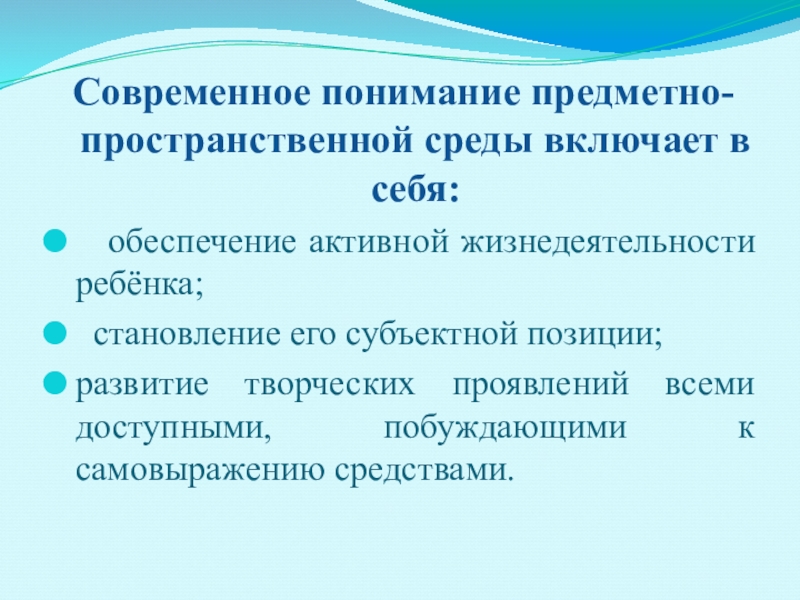 Современное понимание предметно-пространственной среды включает в себя:

обеспечение активной жизнедеятельности ребёнка;

становление его субъектной позиции;

развитие творческих проявлений всеми доступными, побуждающими к самовыражению средствами.